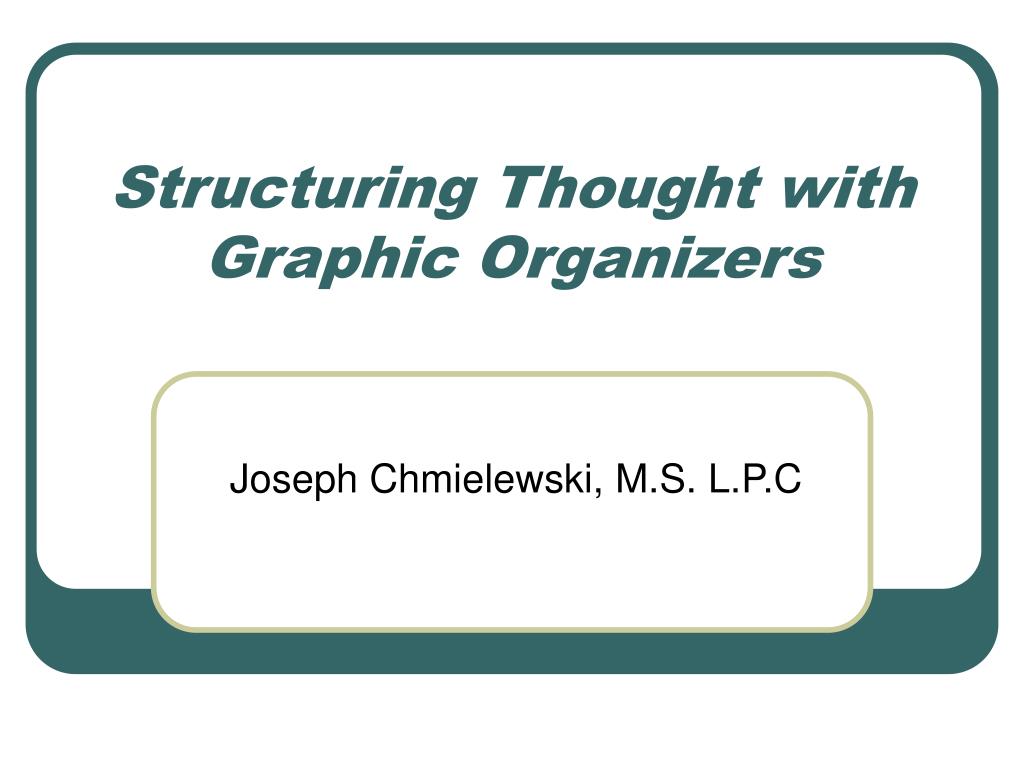 Structuring Thought with Graphic Organizers

Joseph Chmielewski, M.S. L.P.C